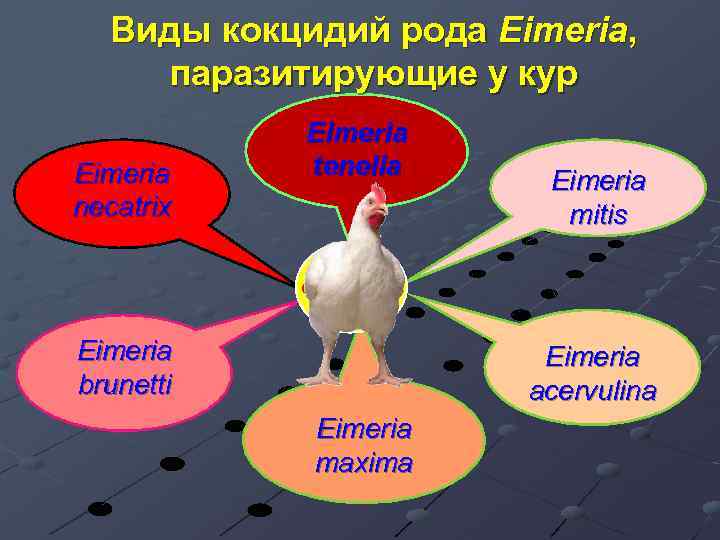 Виды кокцидий рода Eimeria, паразитирующие у кур

Eimeria tenella

Eimeria necatrix

Eimeria mitis

Eimeria brunetti

Eimeria acervulina

Eimeria maxima